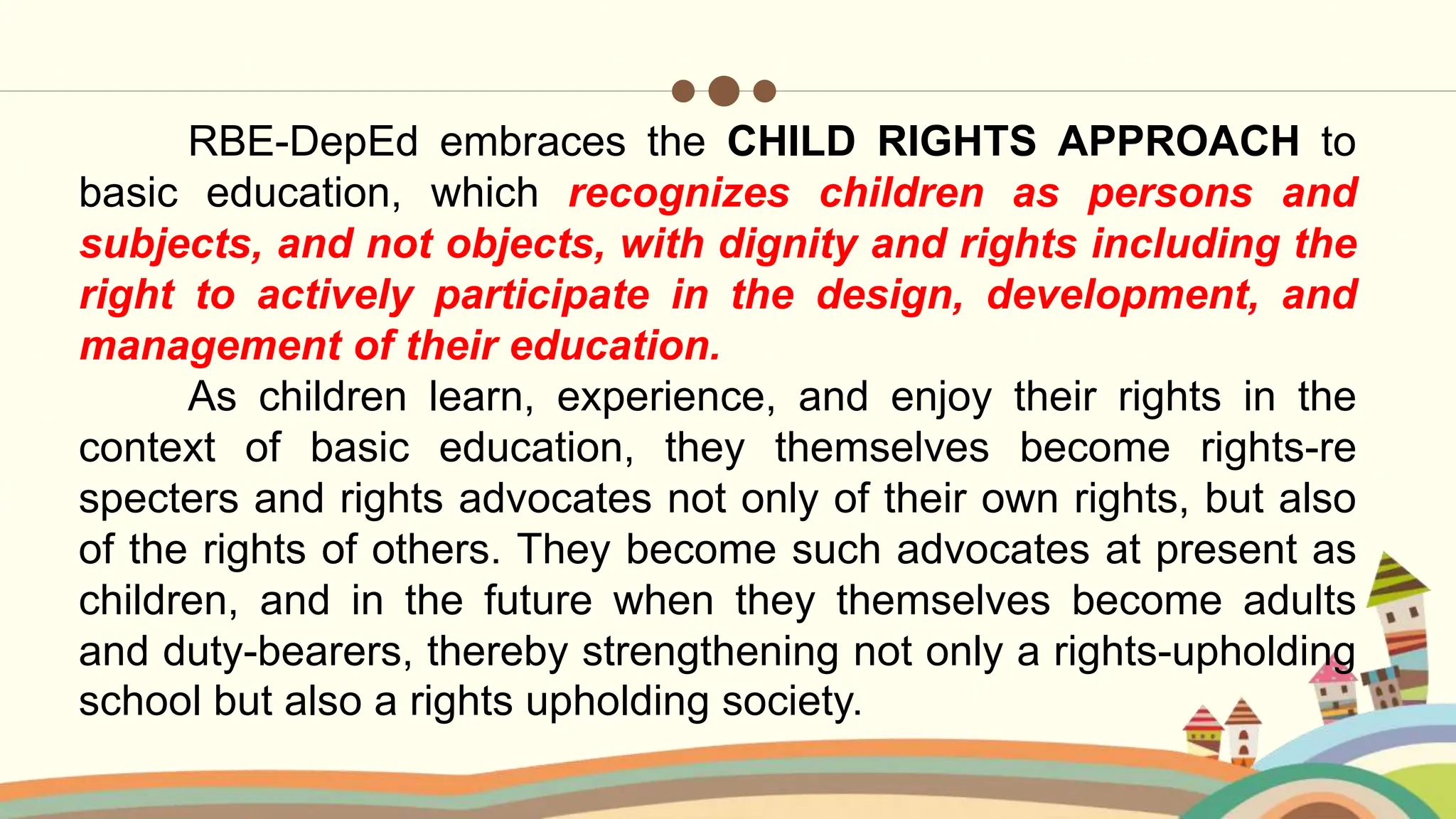 RBE-DepEd embraces the CHILD RIGHTS APPROACH to basic education, which recognizes children as persons and subjects, and not objects, with dignity and rights including the right to actively participate in the design, development, and management of their education.

As children learn, experience, and enjoy their rights in the context of basic education, they themselves become rights-re specters and rights advocates not only of their own rights, but also of the rights of others. They become such advocates at present as children, and in the future when they themselves become adults and duty-bearers, thereby strengthening not only a rights-upholding school but also a rights upholding society.